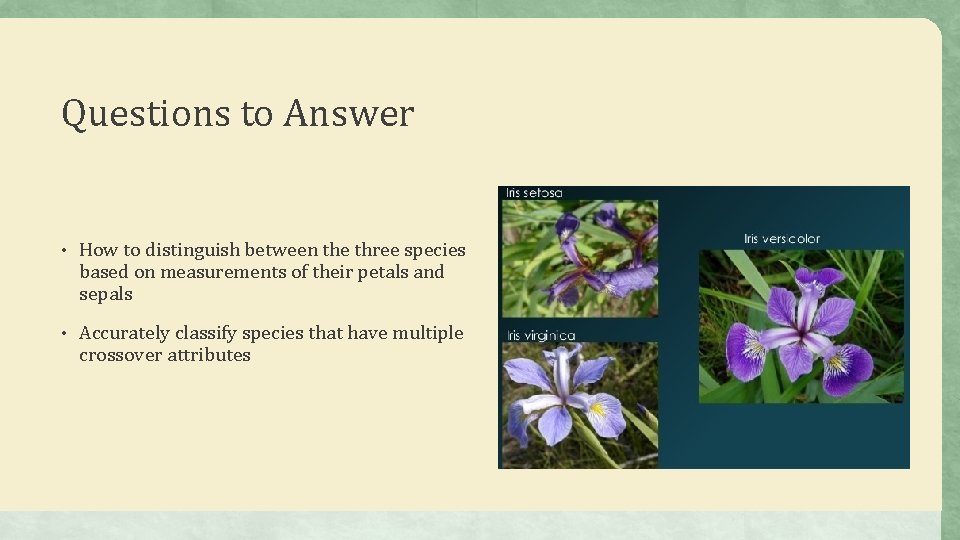 Questions to Answer

• How to distinguish between the three species based on measurements of their petals and sepals

• Accurately classify species that have multiple crossover attributes

Iris setosa

Iris versicolor

Iris virginica